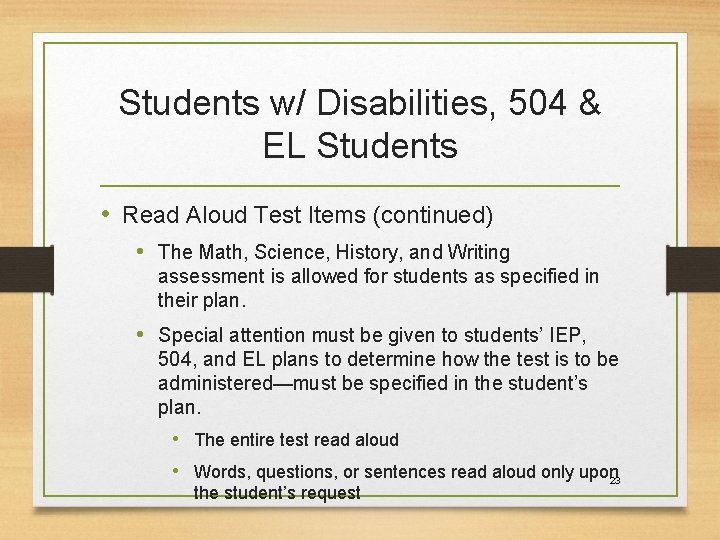 Students w/ Disabilities, 504 & EL Students

• Read Aloud Test Items (continued)

• The Math, Science, History, and Writing assessment is allowed for students as specified in their plan.

• Special attention must be given to students' IEP, 504, and EL plans to determine how the test is to be administered—must be specified in the student's plan.

• The entire test read aloud

• Words, questions, or sentences read aloud only upon the student's request

23